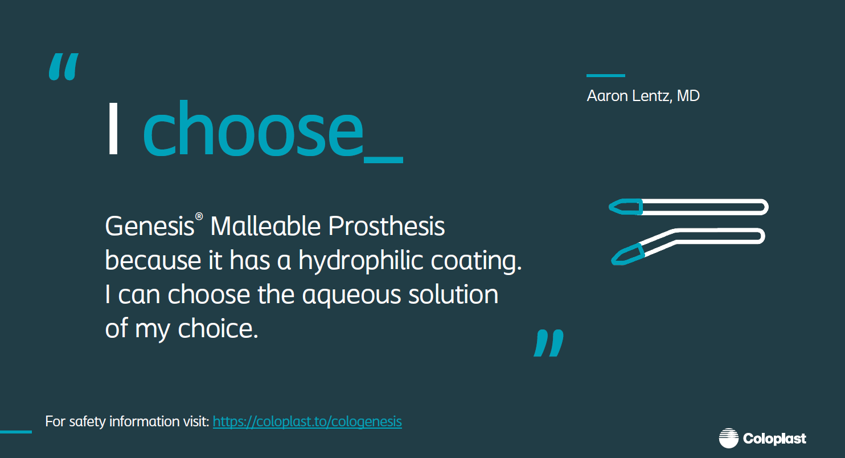 “

I choose_

Aaron Lentz, MD

Genesis® Malleable Prosthesis because it has a hydrophilic coating. I can choose the aqueous solution of my choice.

”

For safety information visit: https://coloplast.to/cologenesis

Coloplast